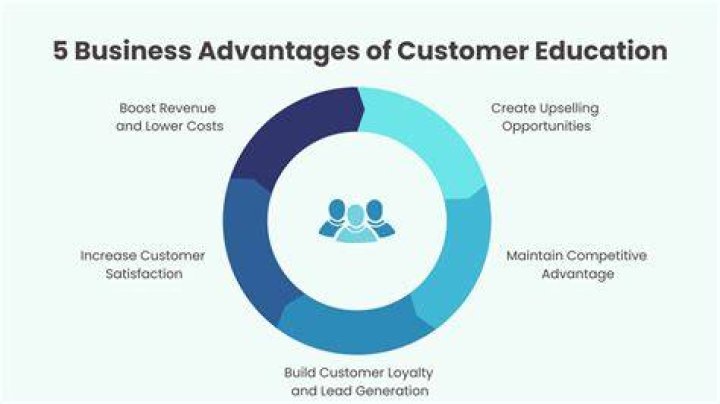 5 Business Advantages of Customer Education

Boost Revenue and Lower Costs

Create Upselling Opportunities

Increase Customer Satisfaction

Maintain Competitive Advantage

Build Customer Loyalty and Lead Generation